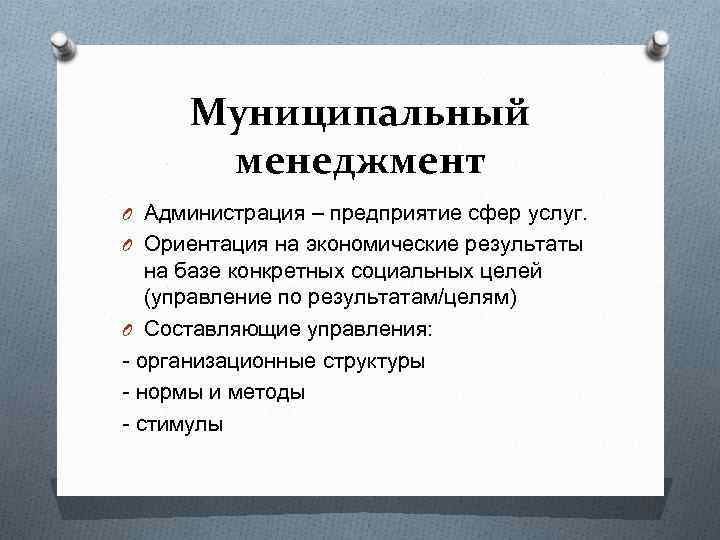 Муниципальный менеджмент

Администрация – предприятие сфер услуг.

Ориентация на экономические результаты на базе конкретных социальных целей (управление по результатам/целям)

Составляющие управления:

- организационные структуры

- нормы и методы

- стимулы